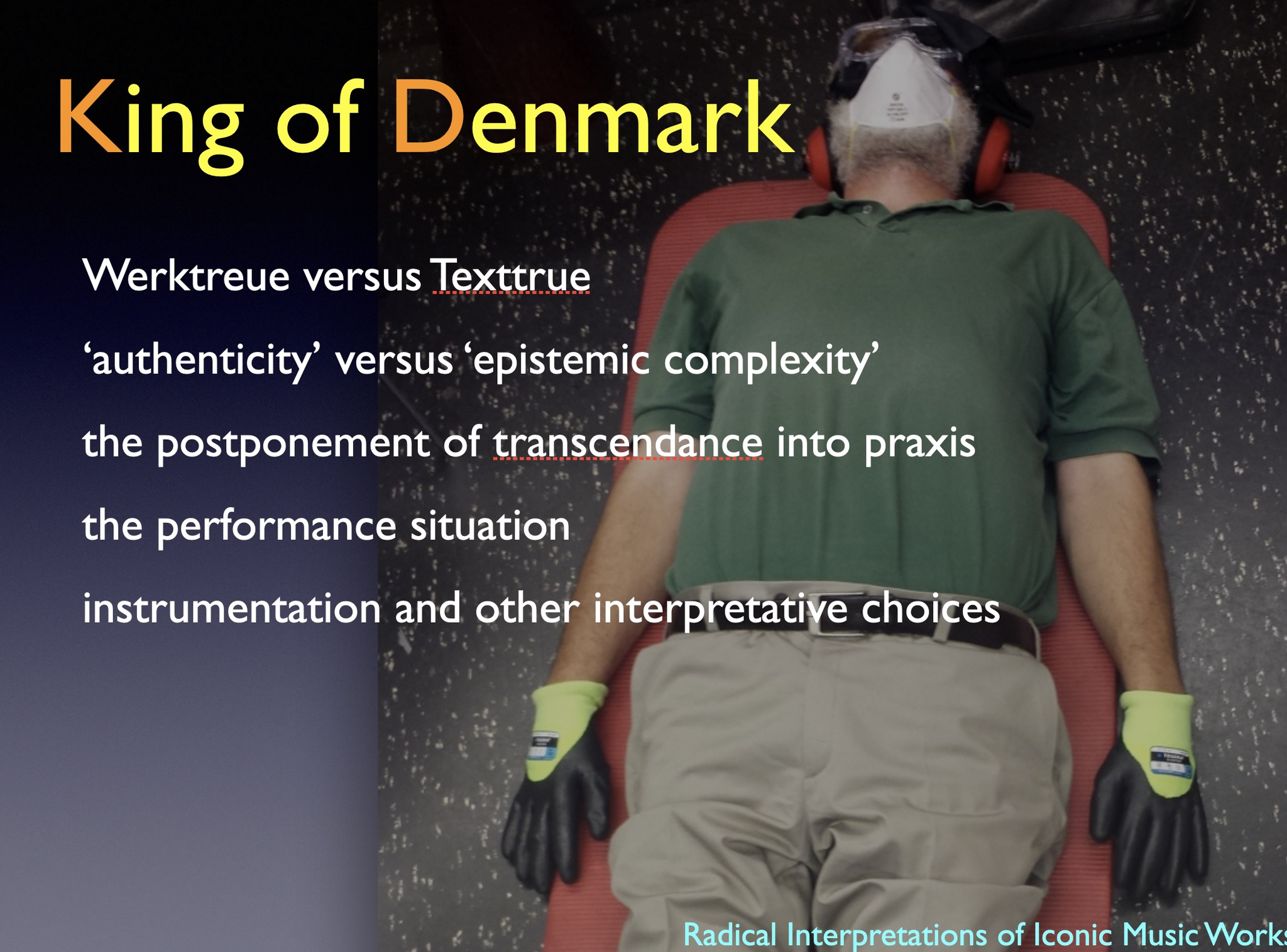 King of Denmark

Werktreue versus Texttrue

‘authenticity’ versus ‘epistemic complexity’

the postponement of transcendance into praxis

the performance situation

instrumentation and other interpretative choices

Radical Interpretations of Iconic Music Works